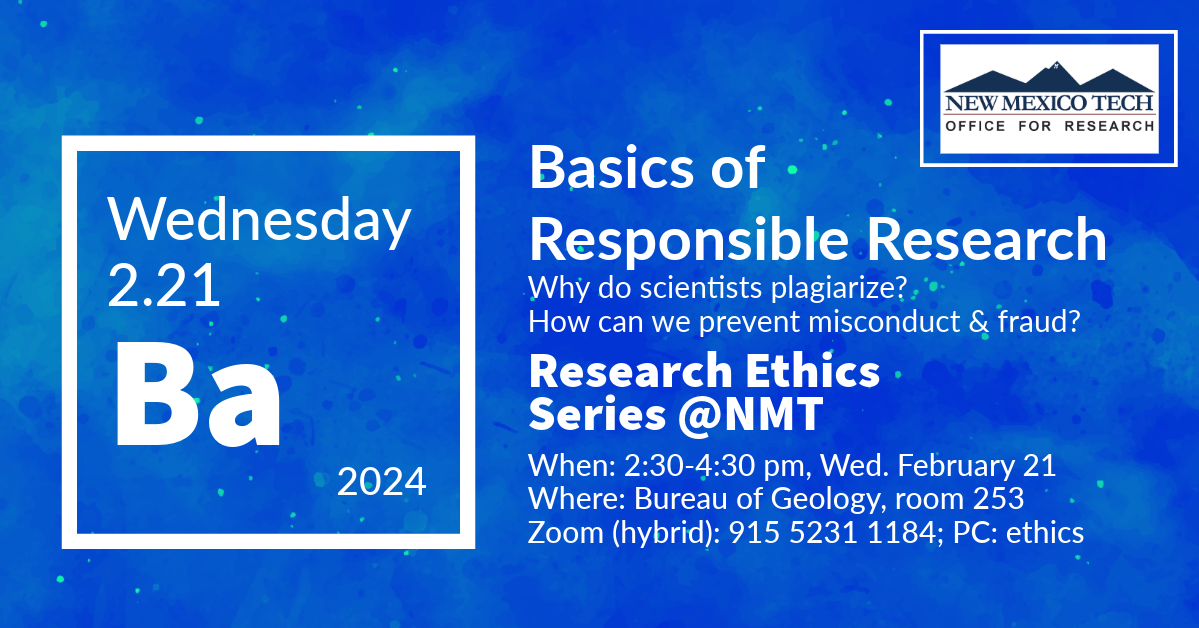 NEW MEXICO TECH
OFFICE FOR RESEARCH

Wednesday
2.21
Ba
2024

Basics of Responsible Research
Why do scientists plagiarize?
How can we prevent misconduct & fraud?

Research Ethics Series @NMT

When: 2:30-4:30 pm, Wed. February 21
Where: Bureau of Geology, room 253
Zoom (hybrid): 915 5231 1184; PC: ethics